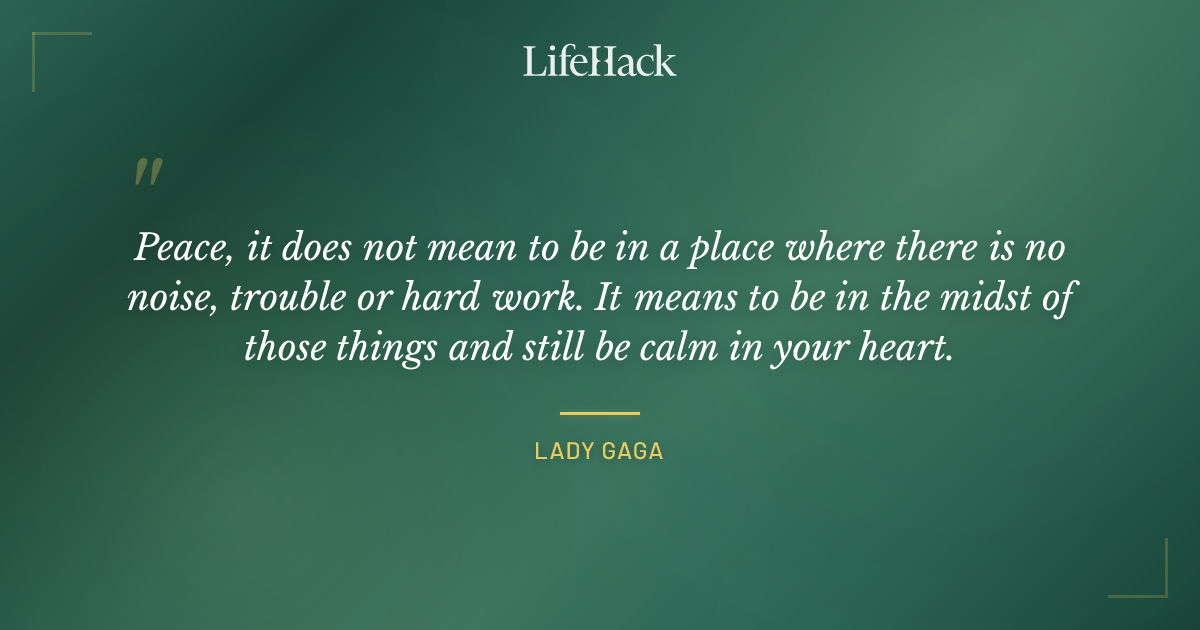 LifeHack

"

Peace, it does not mean to be in a place where there is no noise, trouble or hard work. It means to be in the midst of those things and still be calm in your heart.

LADY GAGA